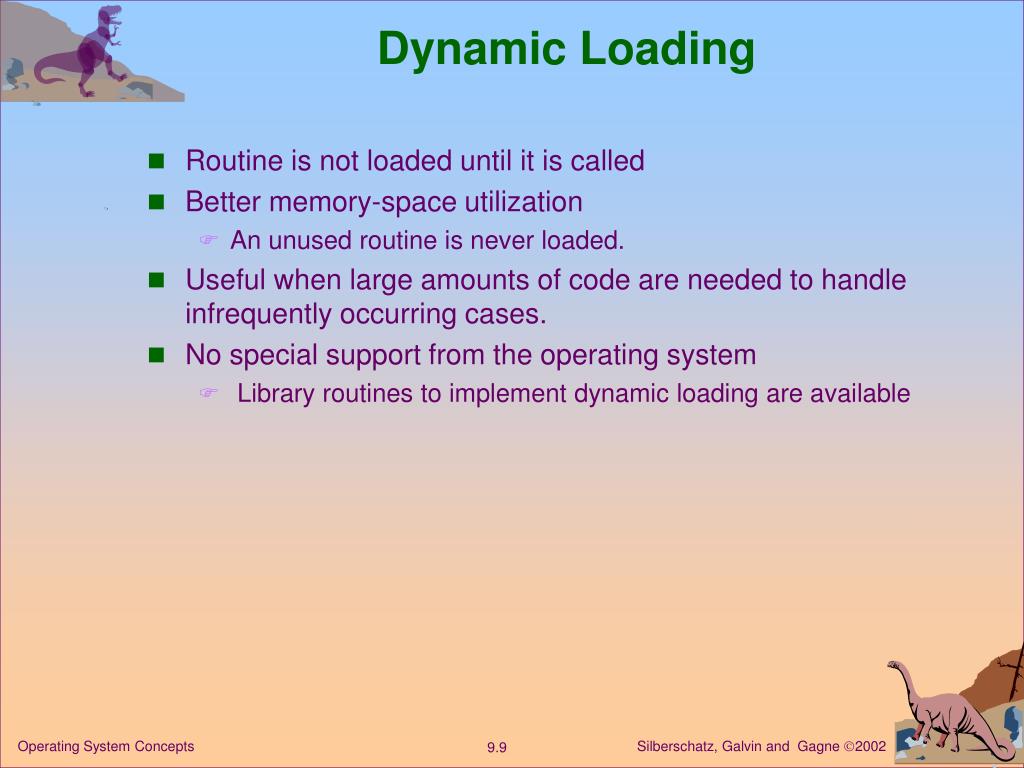 Dynamic Loading

- Routine is not loaded until it is called
- Better memory-space utilization
  - An unused routine is never loaded.
- Useful when large amounts of code are needed to handle infrequently occurring cases.
- No special support from the operating system
  - Library routines to implement dynamic loading are available

Operating System Concepts

9.9

Silberschatz, Galvin and Gagne ©2002